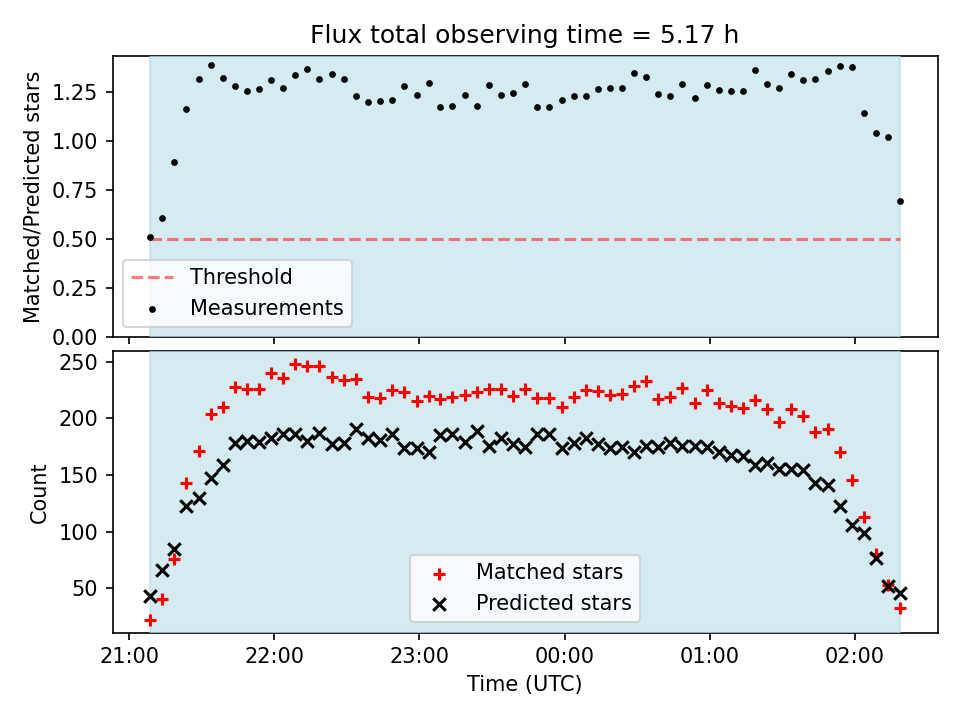 Flux total observing time = 5.17 h

Matched/Predicted stars

1.25
1.00
0.75
0.50
0.25
0.00

Threshold
Measurements

Count

250
200
150
100
50

Matched stars
Predicted stars

21:00
22:00
23:00
00:00
01:00
02:00

Time (UTC)